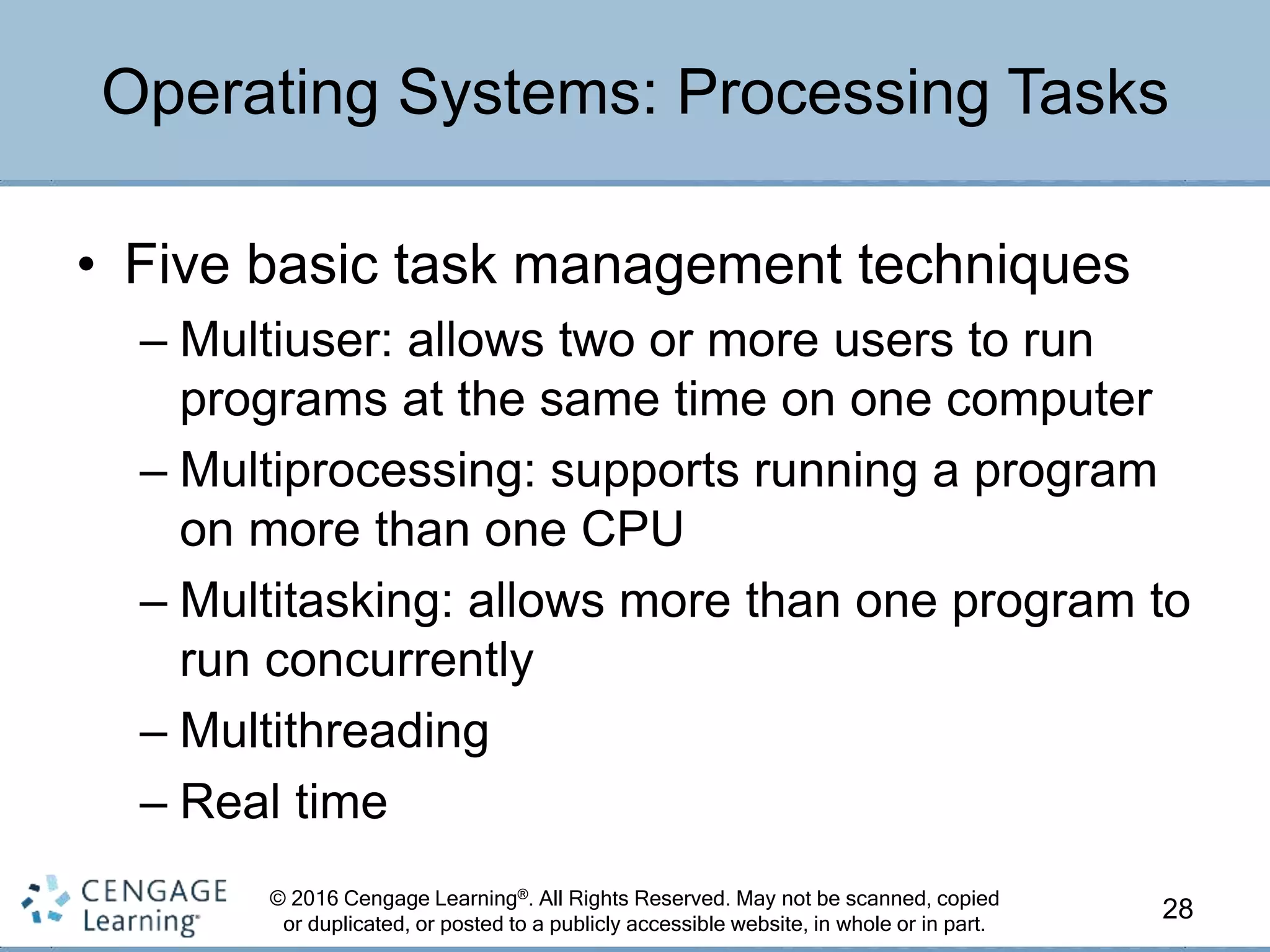 Operating Systems: Processing Tasks

• Five basic task management techniques
– Multiuser: allows two or more users to run programs at the same time on one computer
– Multiprocessing: supports running a program on more than one CPU
– Multitasking: allows more than one program to run concurrently
– Multithreading
– Real time

CENGAGE Learning

© 2016 Cengage Learning®. All Rights Reserved. May not be scanned, copied or duplicated, or posted to a publicly accessible website, in whole or in part.

28